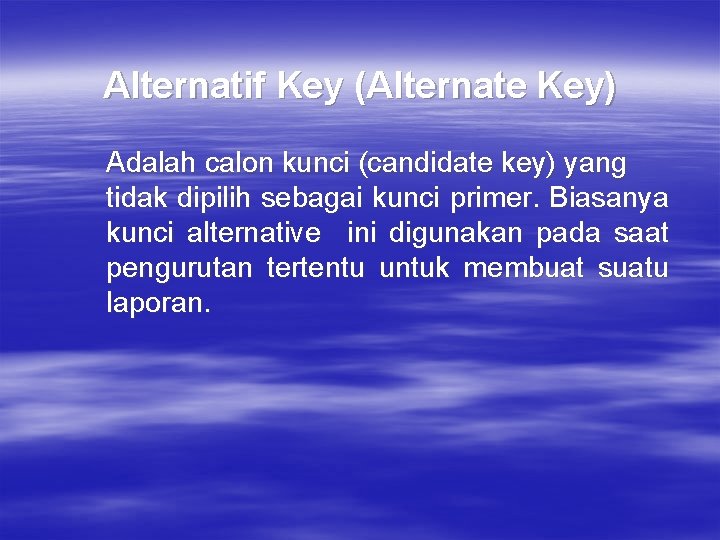 Alternatif Key (Alternate Key)

Adalah calon kunci (candidate key) yang tidak dipilih sebagai kunci primer. Biasanya kunci alternative ini digunakan pada saat pengurutan tertentu untuk membuat suatu laporan.